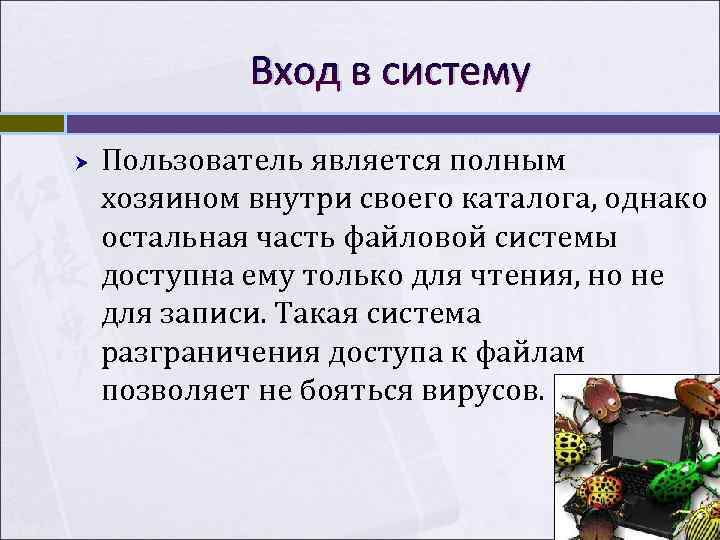 Вход в систему

Пользователь является полным хозяином внутри своего каталога, однако остальная часть файловой системы доступна ему только для чтения, но не для записи. Такая система разграничения доступа к файлам позволяет не бояться вирусов.